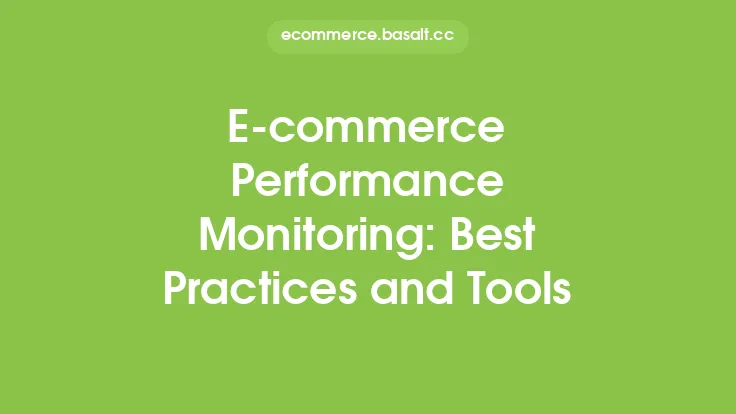 ecommerce.basalt.cc

E-commerce Performance Monitoring: Best Practices and Tools